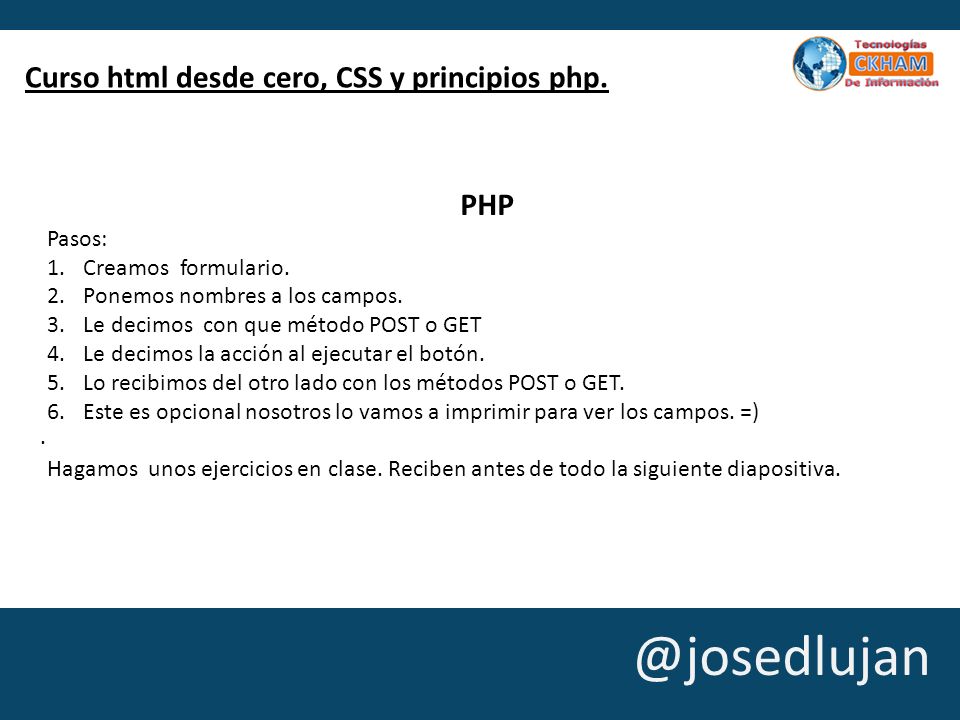 Curso html desde cero, CSS y principios php.

Tecnologías
CKHAM
De Información

PHP

Pasos:
1. Creamos formulario.
2. Ponemos nombres a los campos.
3. Le decimos con que método POST o GET
4. Le decimos la acción al ejecutar el botón.
5. Lo recibimos del otro lado con los métodos POST o GET.
6. Este es opcional nosotros lo vamos a imprimir para ver los campos. =)
.
Hagamos unos ejercicios en clase. Reciben antes de todo la siguiente diapositiva.

@josedlujan